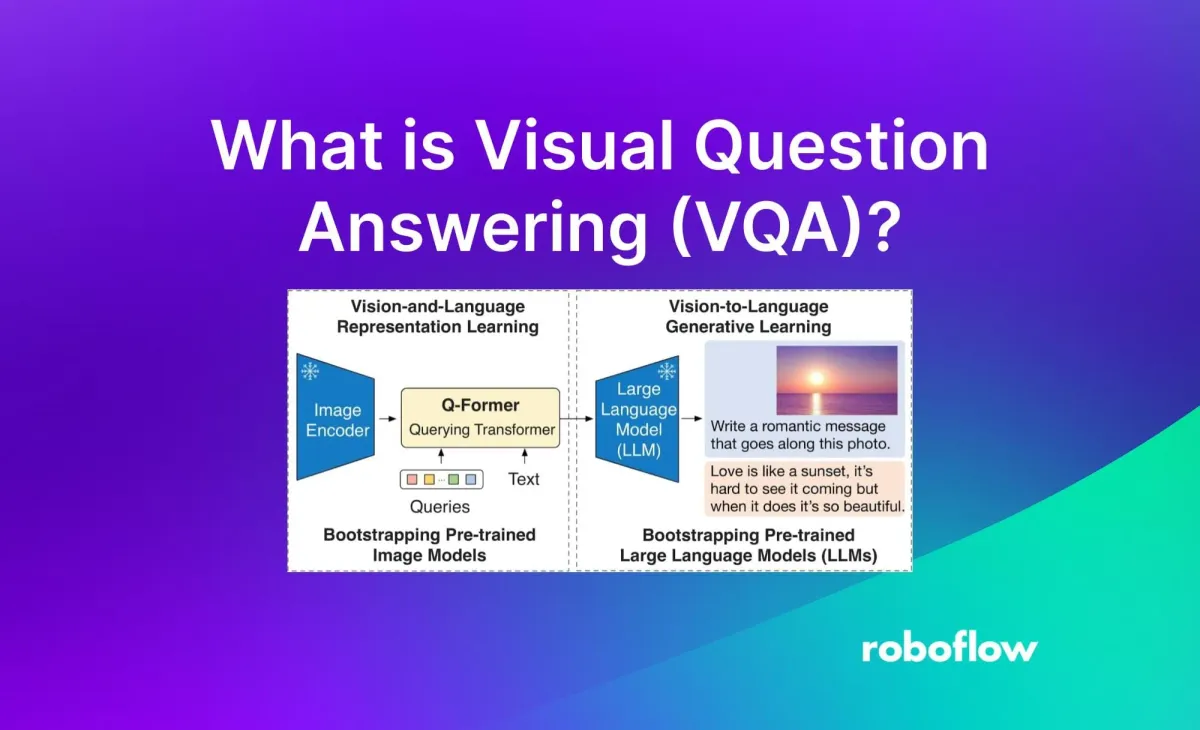 What is Visual Question Answering (VQA)?

Vision-and-Language Representation Learning

Image Encoder

Q-Former

Querying Transformer

Queries

Text

Bootstrapping Pre-trained Image Models

Vision-to-Language Generative Learning

Large Language Model (LLM)

Write a romantic message that goes along this photo.

Love is like a sunset, it's hard to see it coming but when it does it's so beautiful.

Bootstrapping Pre-trained Large Language Models (LLMs)

roboflow